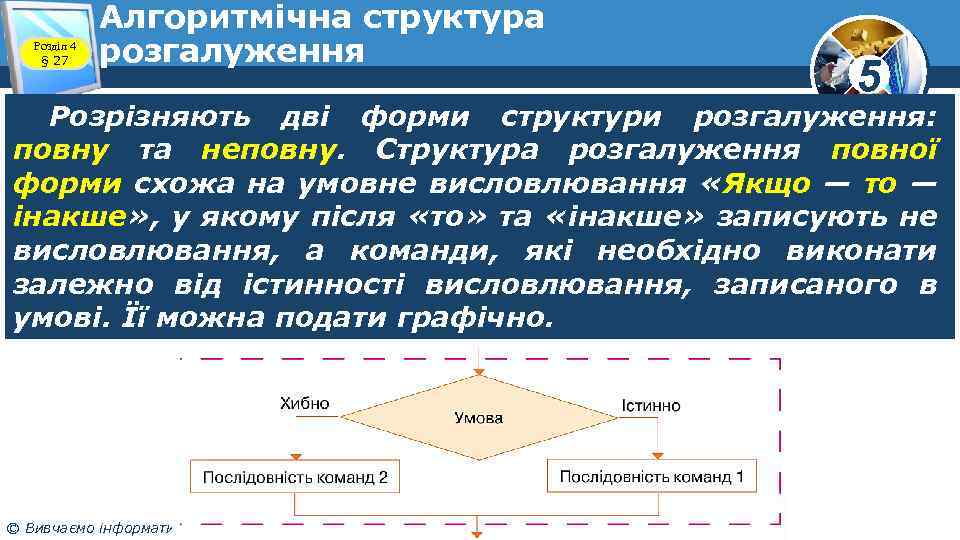 Розділ 4
§ 27

Алгоритмічна структура розгалуження

5

Розрізняють дві форми структури розгалуження: повну та неповну. Структура розгалуження повної форми схожа на умовне висловлювання «Якщо — то — інакше», у якому після «то» та «інакше» записують не висловлювання, а команди, які необхідно виконати залежно від істинності висловлювання, записаного в умові. Її можна подати графічно.

Хибно

Умова

Істинно

Послідовність команд 2

Послідовність команд 1

© Вивчаємо інформати